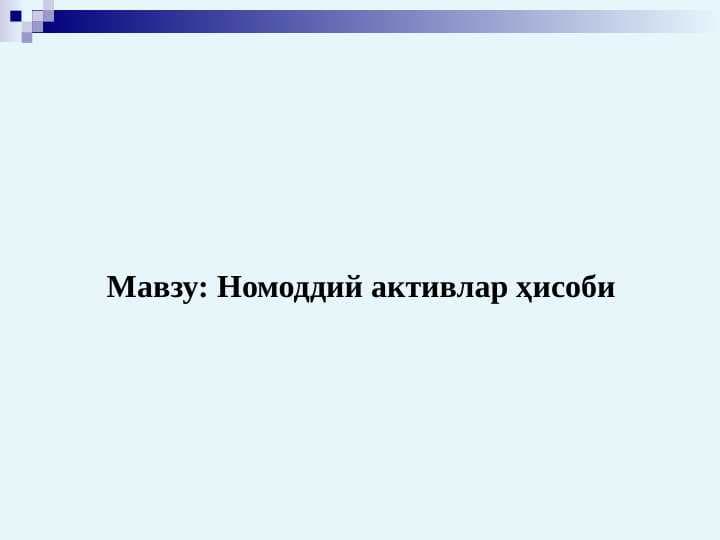 Мавзу: Номоддий активлар ҳисоби